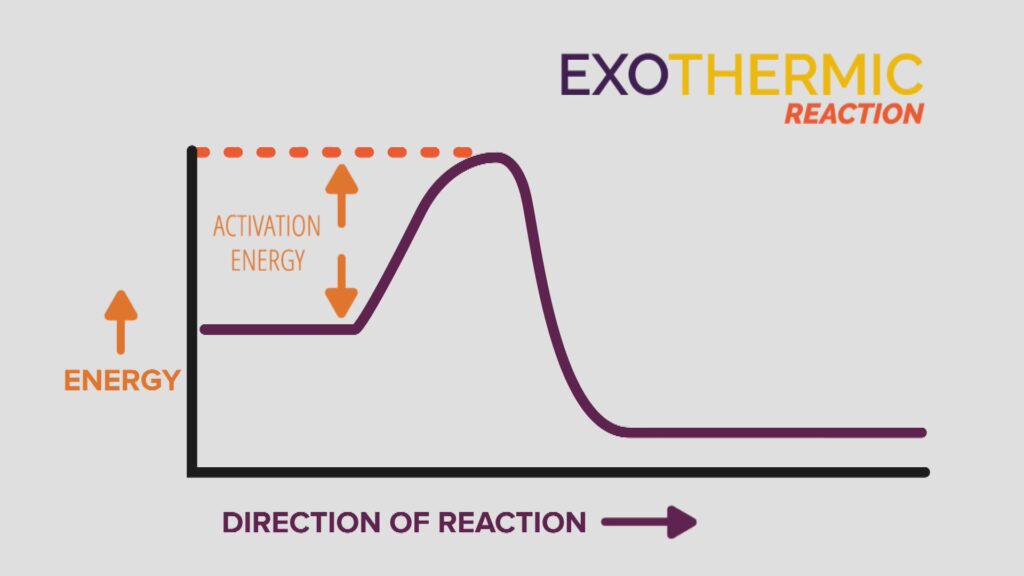 EXOTHERMIC
REACTION

ACTIVATION ENERGY

ENERGY

DIRECTION OF REACTION